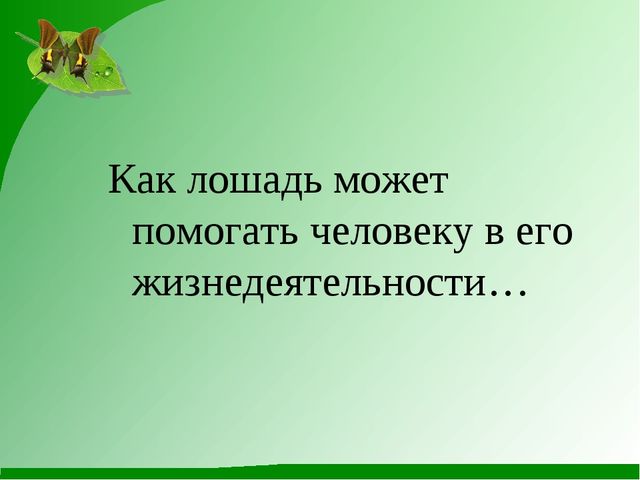 Как лошадь может помогать человеку в его жизнедеятельности…